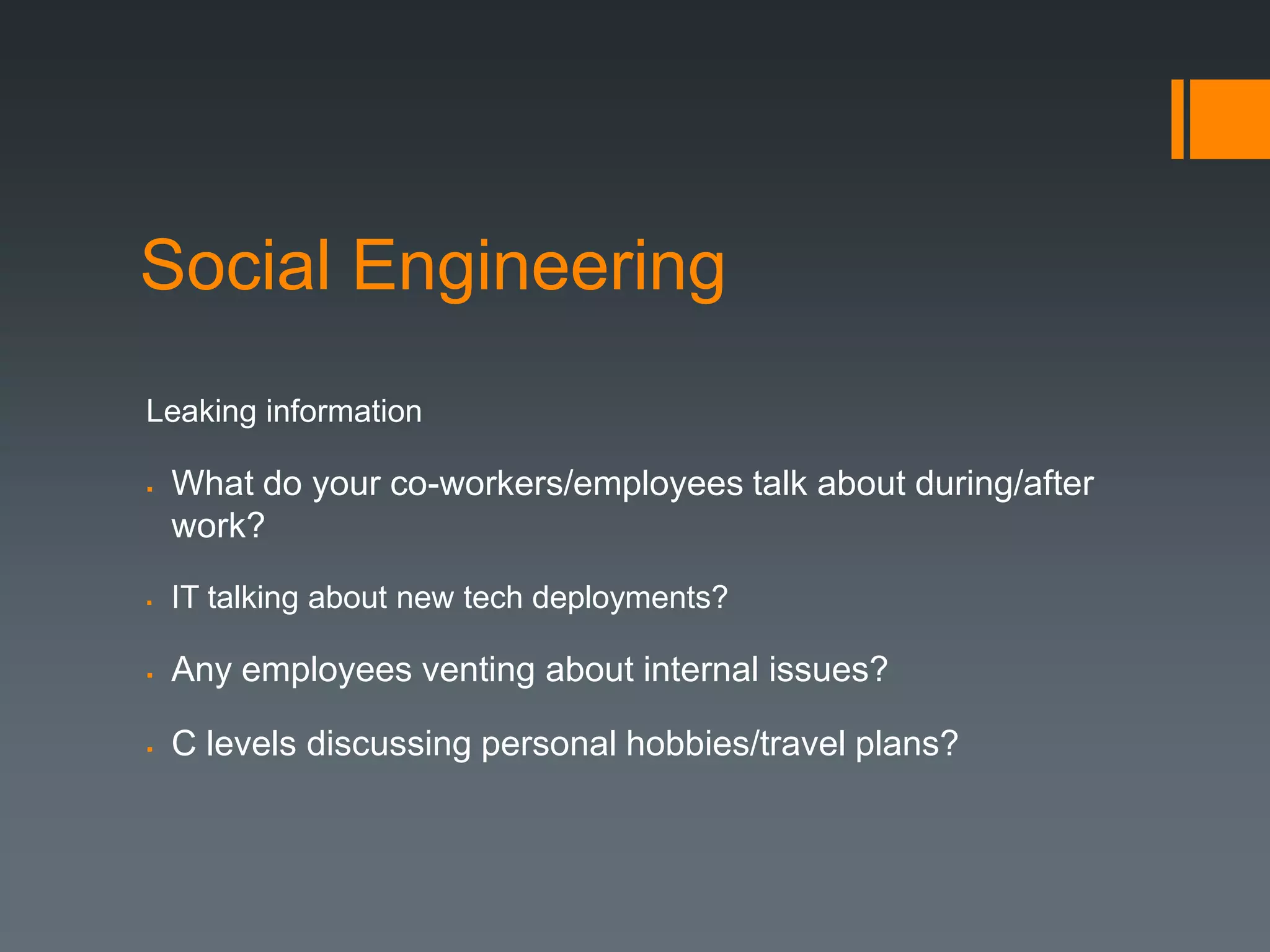 Social Engineering

Leaking information

- What do your co-workers/employees talk about during/after work?
- IT talking about new tech deployments?
- Any employees venting about internal issues?
- C levels discussing personal hobbies/travel plans?